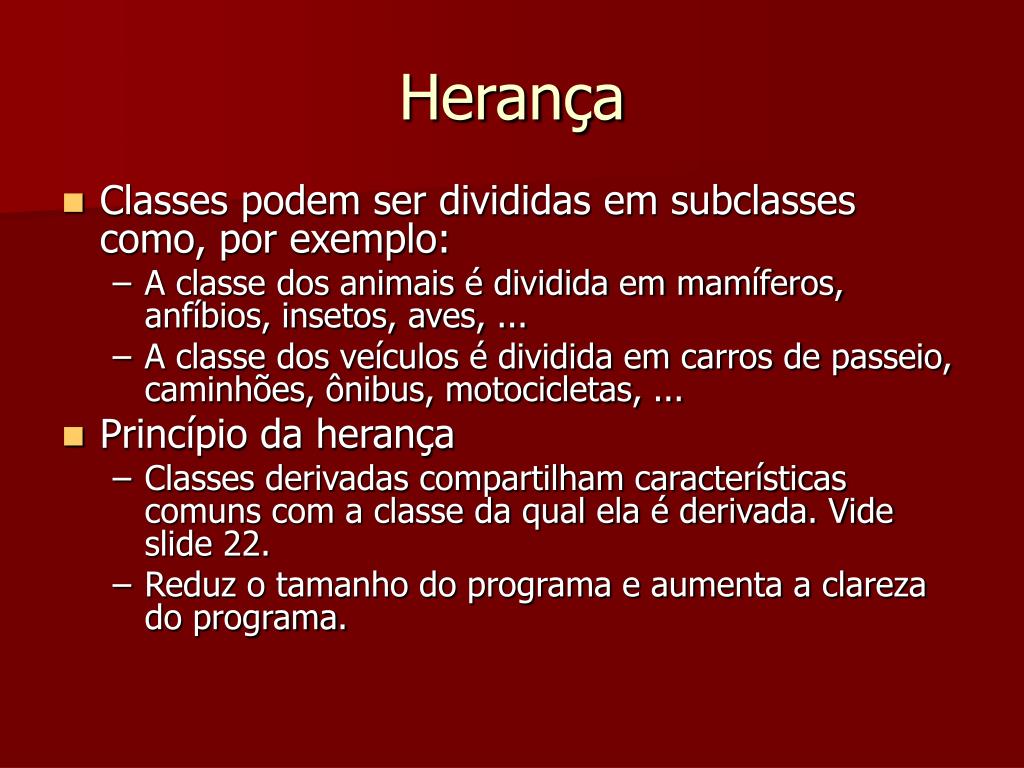 Herança

- Classes podem ser divididas em subclasses como, por exemplo:
  – A classe dos animais é dividida em mamíferos, anfíbios, insetos, aves, ...
  – A classe dos veículos é dividida em carros de passeio, caminhões, ônibus, motocicletas, ...
- Princípio da herança
  – Classes derivadas compartilham características comuns com a classe da qual ela é derivada. Vide slide 22.
  – Reduz o tamanho do programa e aumenta a clareza do programa.